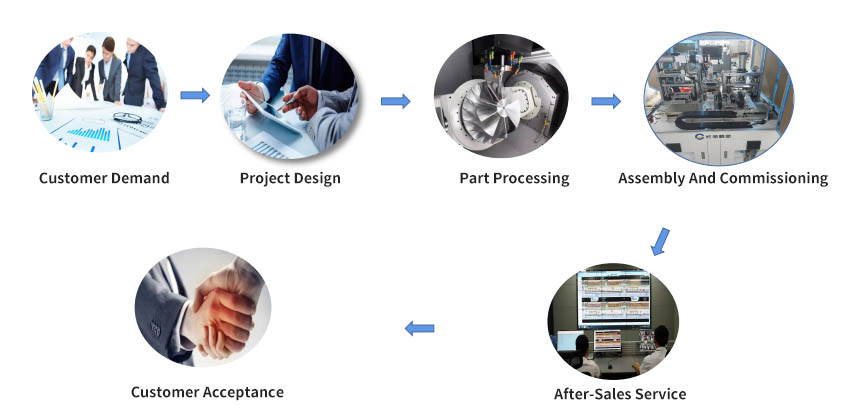 Customer Demand

Project Design

Part Processing

Assembly And Commissioning

After-Sales Service

Customer Acceptance